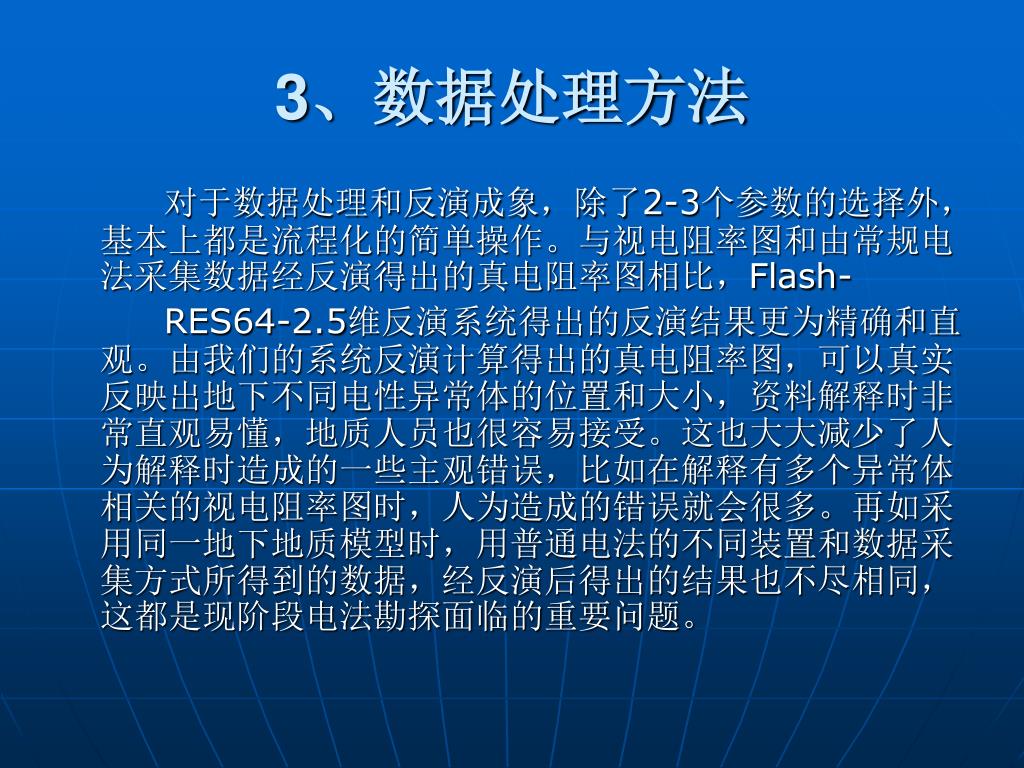 3、数据处理方法

对于数据处理和反演成象，除了2-3个参数的选择外，基本上都是流程化的简单操作。与视电阻率图和由常规电法采集数据经反演得出的真电阻率图相比，Flash-

RES64-2.5维反演系统得出的反演结果更为精确和直观。由我们的系统反演计算得出的真电阻率图，可以真实反映出地下不同电性异常体的位置和大小，资料解释时非常直观易懂，地质人员也很容易接受。这也大大减少了人为解释时造成的一些主观错误，比如在解释有多个异常体相关的视电阻率图时，人为造成的错误就会很多。再如采用同一地下地质模型时，用普通电法的不同装置和数据采集方式所得到的数据，经反演后得出的结果也不尽相同，这都是现阶段电法勘探面临的重要问题。